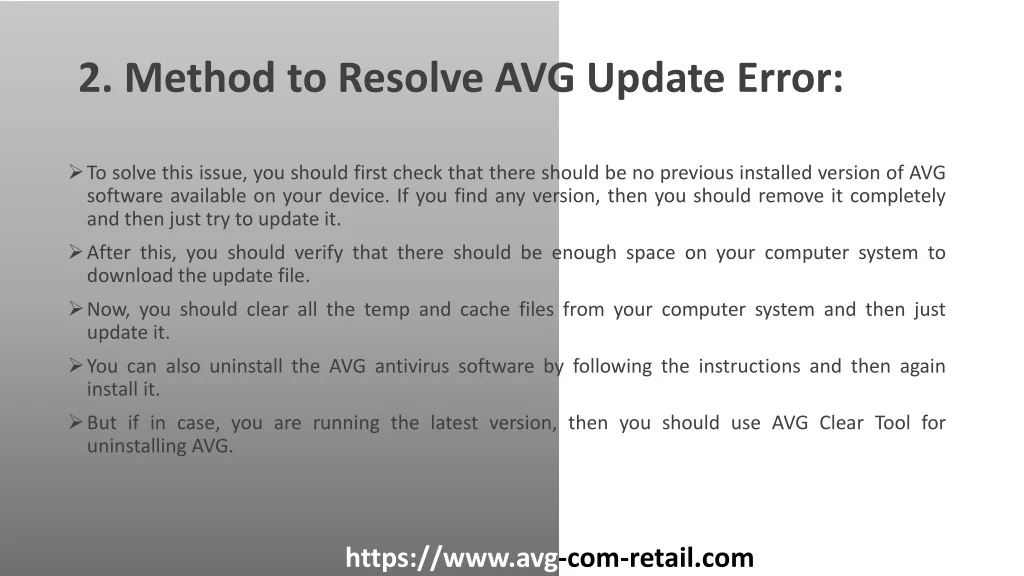 2. Method to Resolve AVG Update Error:

➢ To solve this issue, you should first check that there should be no previous installed version of AVG software available on your device. If you find any version, then you should remove it completely and then just try to update it.

➢ After this, you should verify that there should be enough space on your computer system to download the update file.

➢ Now, you should clear all the temp and cache files from your computer system and then just update it.

➢ You can also uninstall the AVG antivirus software by following the instructions and then again install it.

➢ But if in case, you are running the latest version, then you should use AVG Clear Tool for uninstalling AVG.

https://www.avg-com-retail.com